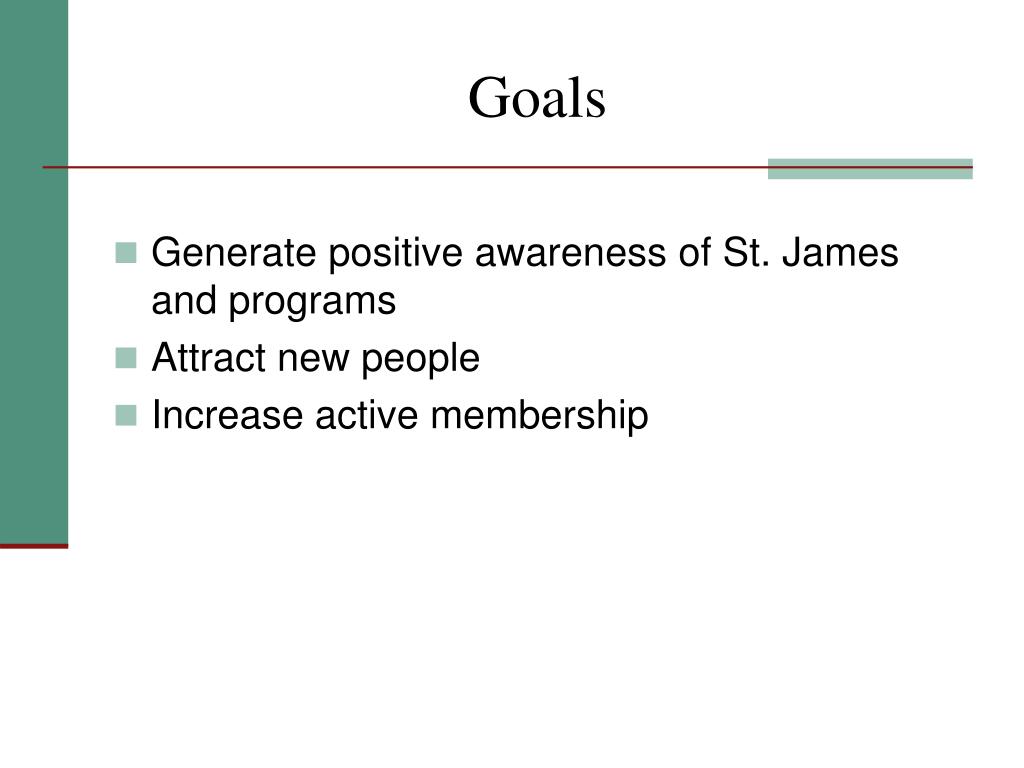 Goals

- Generate positive awareness of St. James and programs
- Attract new people
- Increase active membership